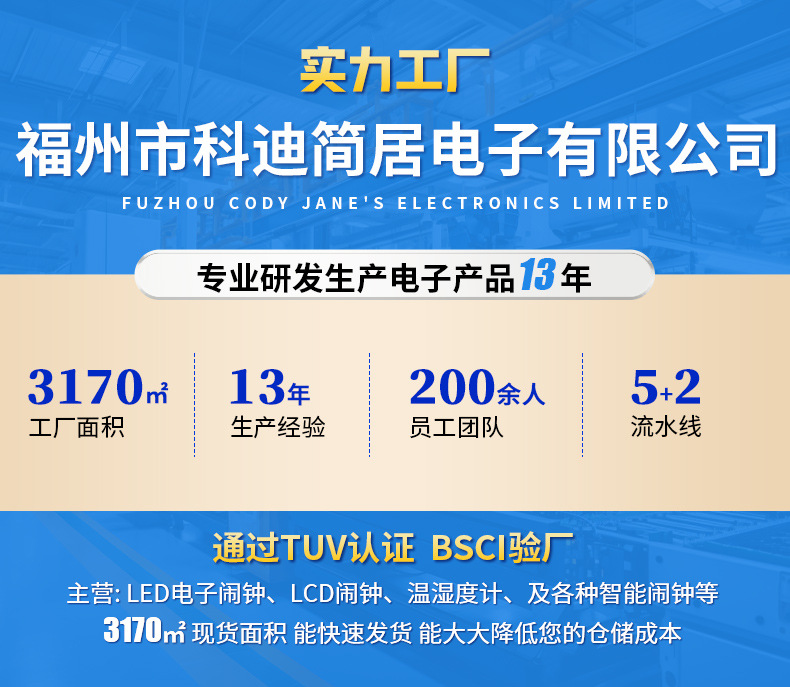 实力工厂

福州市科迪简居电子有限公司

FUZHOU CODY JANE'S ELECTRONICS LIMITED

专业研发生产电子产品13年

3170㎡
工厂面积

13年
生产经验

200余人
员工团队

5+2
流水线

通过TUV认证 BSCI验厂

主营: LED电子闹钟、LCD闹钟、温湿度计、及各种智能闹钟等

3170㎡ 现货面积 能快速发货 能大大降低您的仓储成本